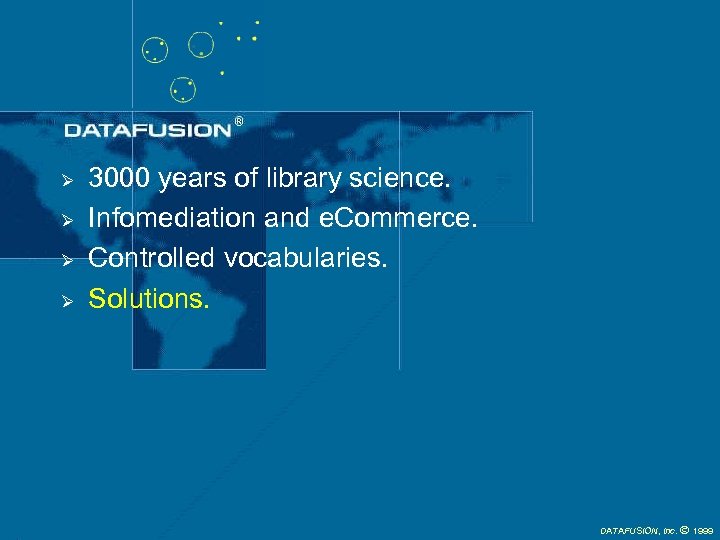 DATAFUSION®

➢ 3000 years of library science.
➢ Infomediation and eCommerce.
➢ Controlled vocabularies.
➢ Solutions.

DATAFUSION, Inc. © 1999